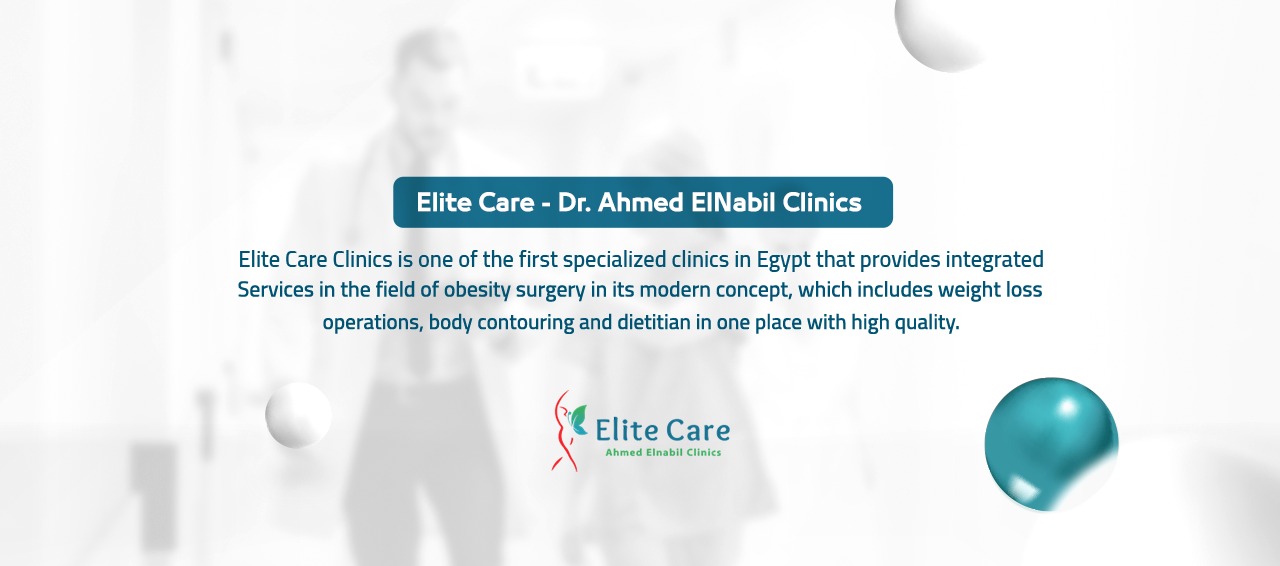 Elite Care - Dr. Ahmed ElNabil Clinics

Elite Care Clinics is one of the first specialized clinics in Egypt that provides integrated Services in the field of obesity surgery in its modern concept, which includes weight loss operations, body contouring and dietitian in one place with high quality.

Elite Care
Ahmed Elnabil Clinics